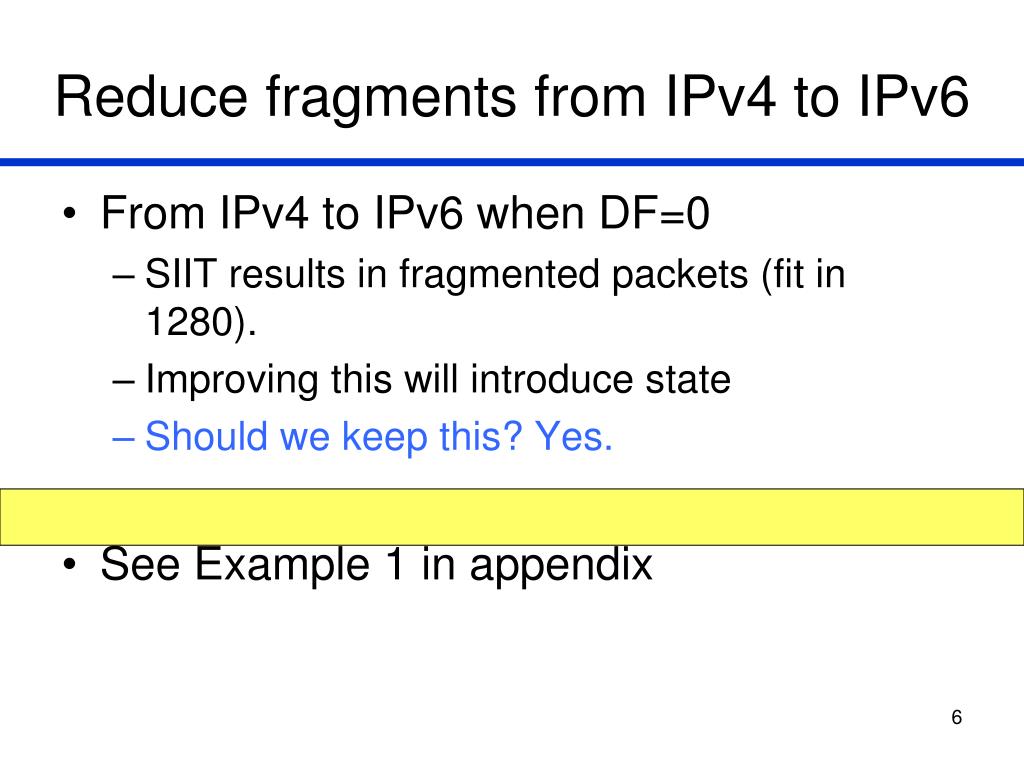 Reduce fragments from IPv4 to IPv6

• From IPv4 to IPv6 when DF=0
– SIIT results in fragmented packets (fit in 1280).
– Improving this will introduce state
– Should we keep this? Yes.

• See Example 1 in appendix

6